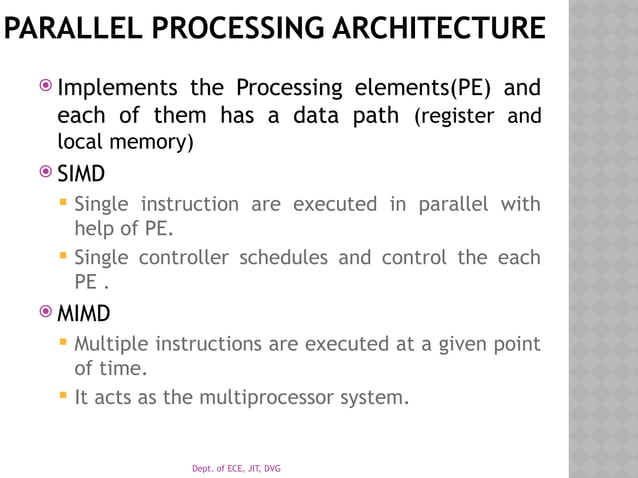 PARALLEL PROCESSING ARCHITECTURE

Implements the Processing elements(PE) and each of them has a data path (register and local memory)

SIMD

Single instruction are executed in parallel with help of PE.

Single controller schedules and control the each PE .

MIMD

Multiple instructions are executed at a given point of time.

It acts as the multiprocessor system.

Dept. of ECE, JIT, DVG